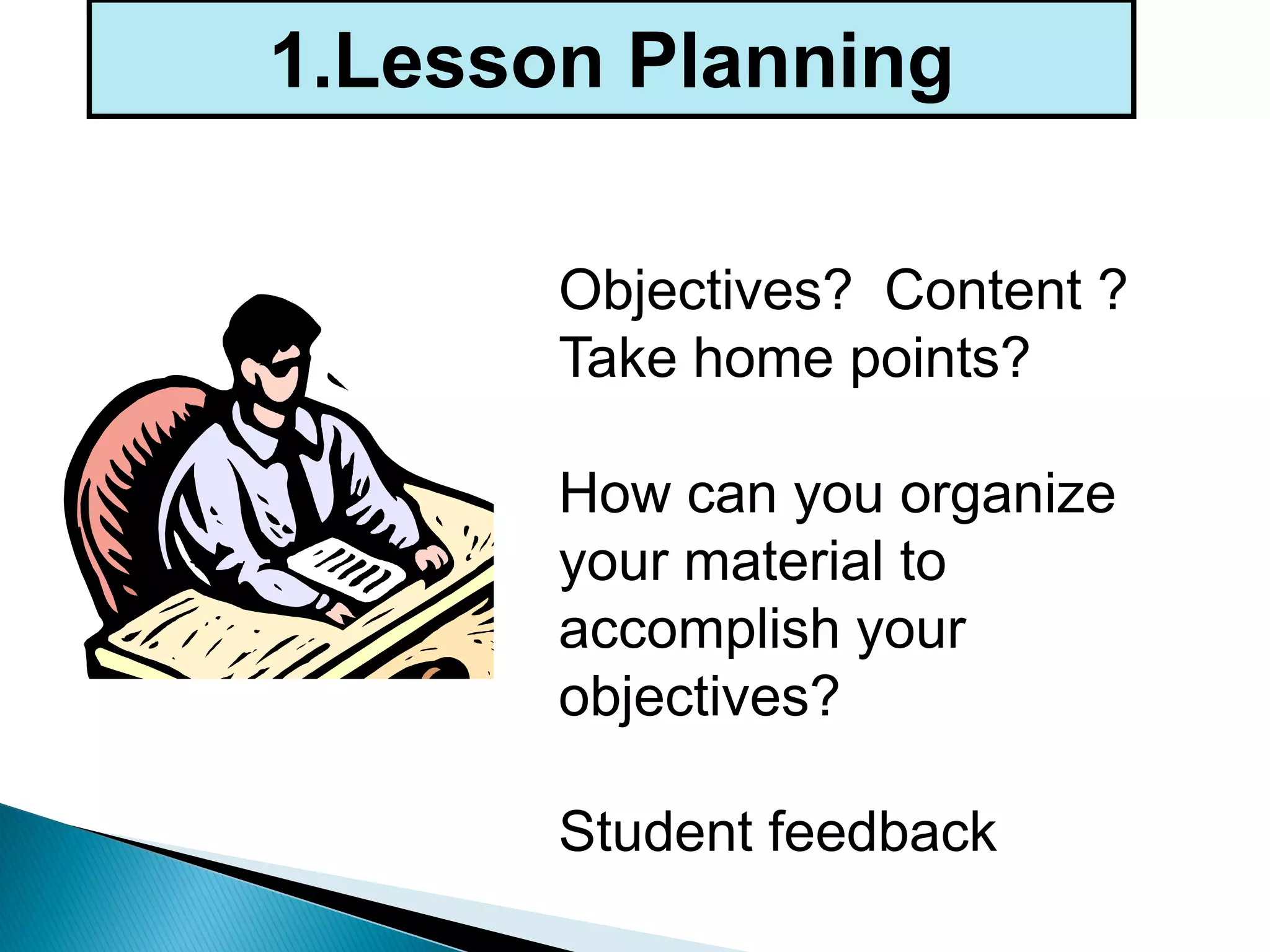 1.Lesson Planning

Objectives?  Content ? Take home points?

How can you organize your material to accomplish your objectives?

Student feedback